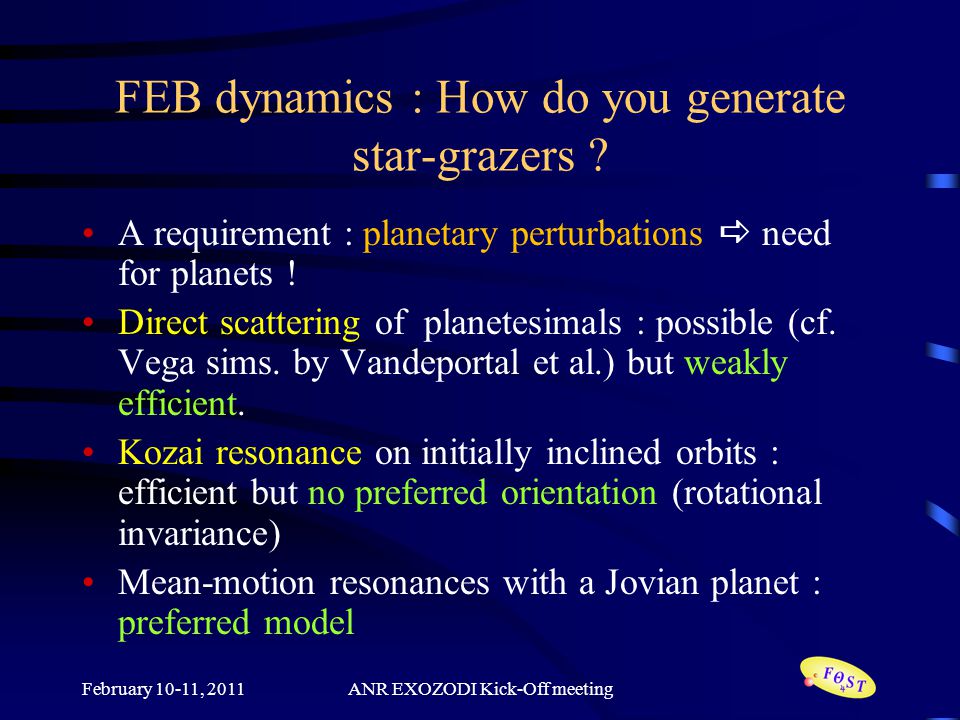 FEB dynamics : How do you generate star-grazers ?

• A requirement : planetary perturbations ⇨ need for planets !

• Direct scattering of planetesimals : possible (cf. Vega sims. by Vandeportal et al.) but weakly efficient.

• Kozai resonance on initially inclined orbits : efficient but no preferred orientation (rotational invariance)

• Mean-motion resonances with a Jovian planet : preferred model

February 10-11, 2011

ANR EXOZODI Kick-Off meeting

FOST